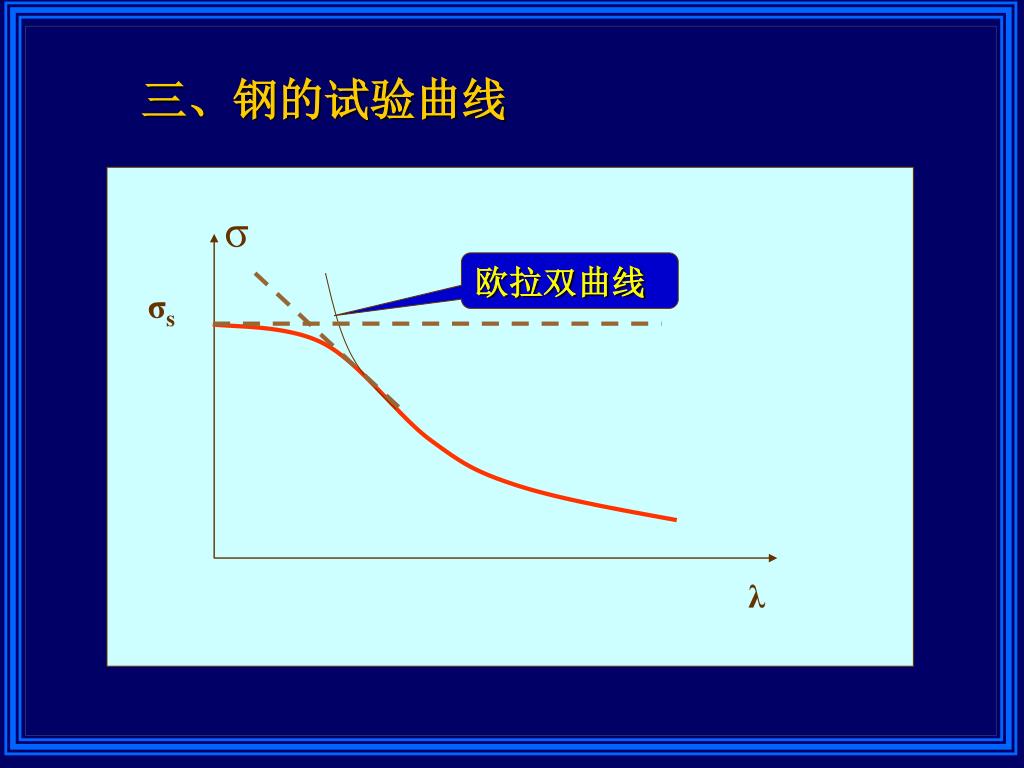 三、钢的试验曲线

$\sigma$

欧拉双曲线

$\sigma_s$

$\lambda$